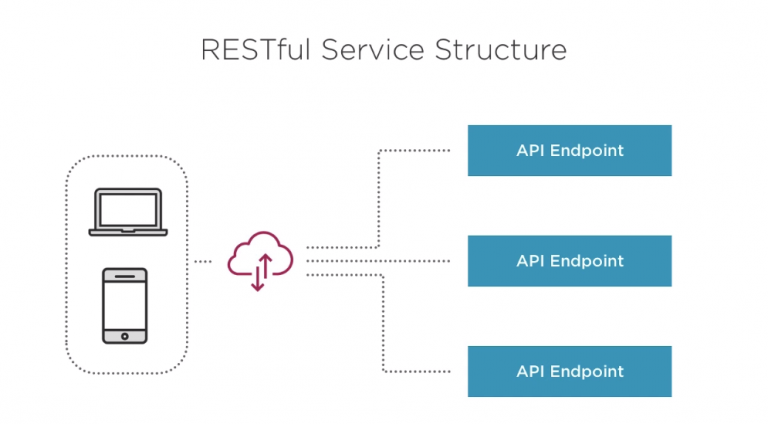 RESTful Service Structure

API Endpoint

API Endpoint

API Endpoint